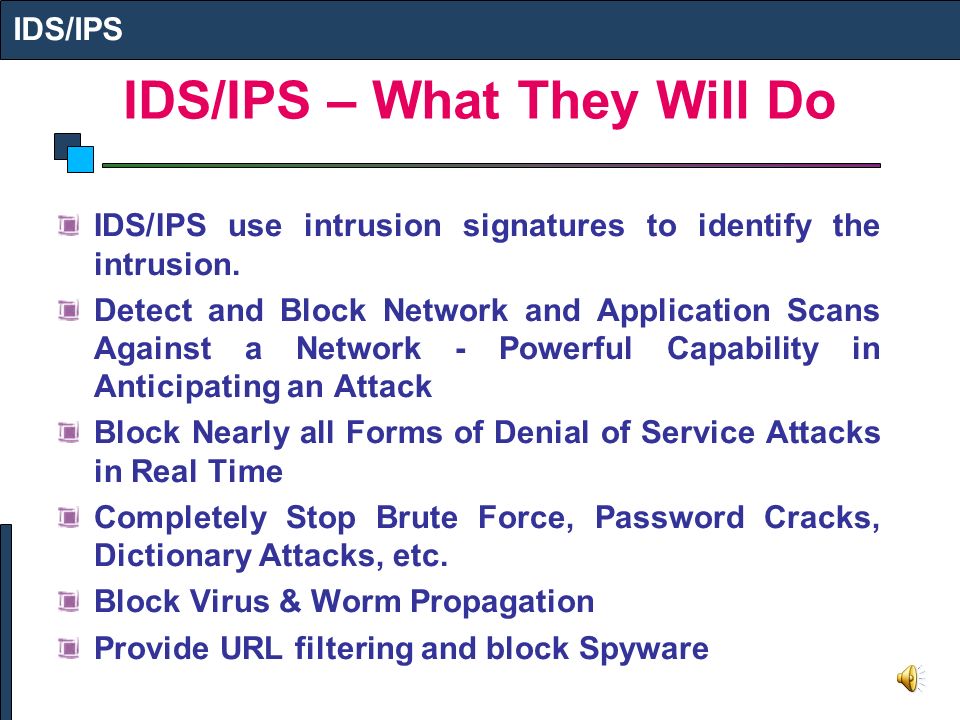 IDS/IPS

IDS/IPS – What They Will Do

IDS/IPS use intrusion signatures to identify the intrusion.

Detect and Block Network and Application Scans Against a Network - Powerful Capability in Anticipating an Attack

Block Nearly all Forms of Denial of Service Attacks in Real Time

Completely Stop Brute Force, Password Cracks, Dictionary Attacks, etc.

Block Virus & Worm Propagation

Provide URL filtering and block Spyware